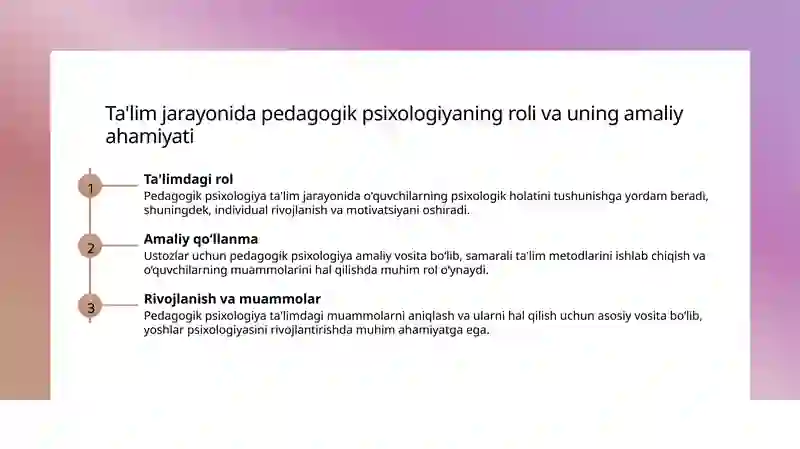 Ta'lim jarayonida pedagogik psixologiyaning roli va uning amaliy ahamiyati

1

Ta'limdagi rol

Pedagogik psixologiya ta'lim jarayonida o'quvchilarning psixologik holatini tushunishga yordam beradi, shuningdek, individual rivojlanish va motivatsiyani oshiradi.

2

Amaliy qo'llanma

Ustozlar uchun pedagogik psixologiya amaliy vosita bo'lib, samarali ta'lim metodlarini ishlab chiqish va o'quvchilarning muammolarini hal qilishda muhim rol o'ynaydi.

3

Rivojlanish va muammolar

Pedagogik psixologiya ta'limdagi muammolarni aniqlash va ularni hal qilish uchun asosiy vosita bo'lib, yoshlar psixologiyasini rivojlantirishda muhim ahamiyatga ega.